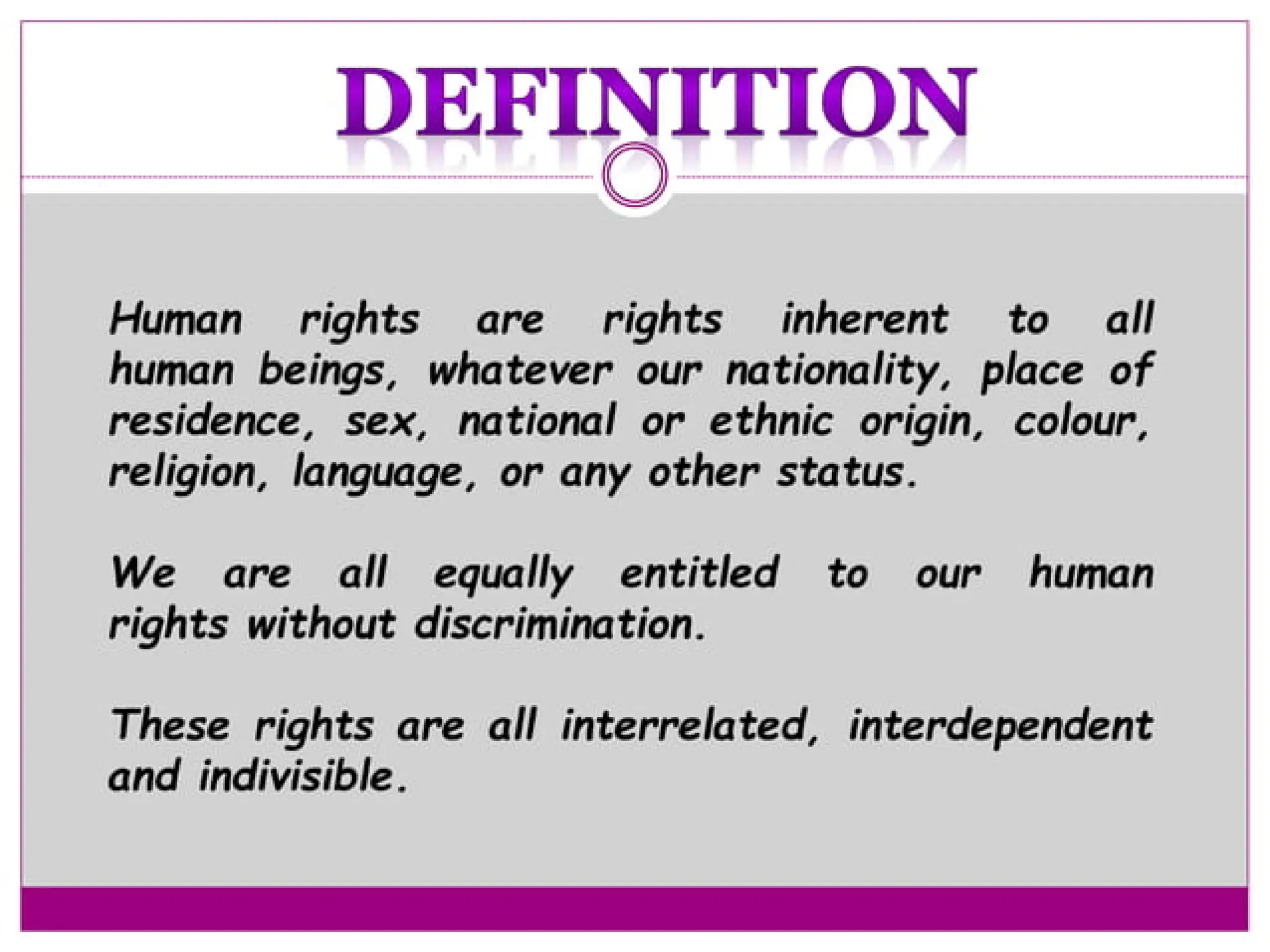 DEFINITION

Human rights are rights inherent to all human beings, whatever our nationality, place of residence, sex, national or ethnic origin, colour, religion, language, or any other status.

We are all equally entitled to our human rights without discrimination.

These rights are all interrelated, interdependent and indivisible.